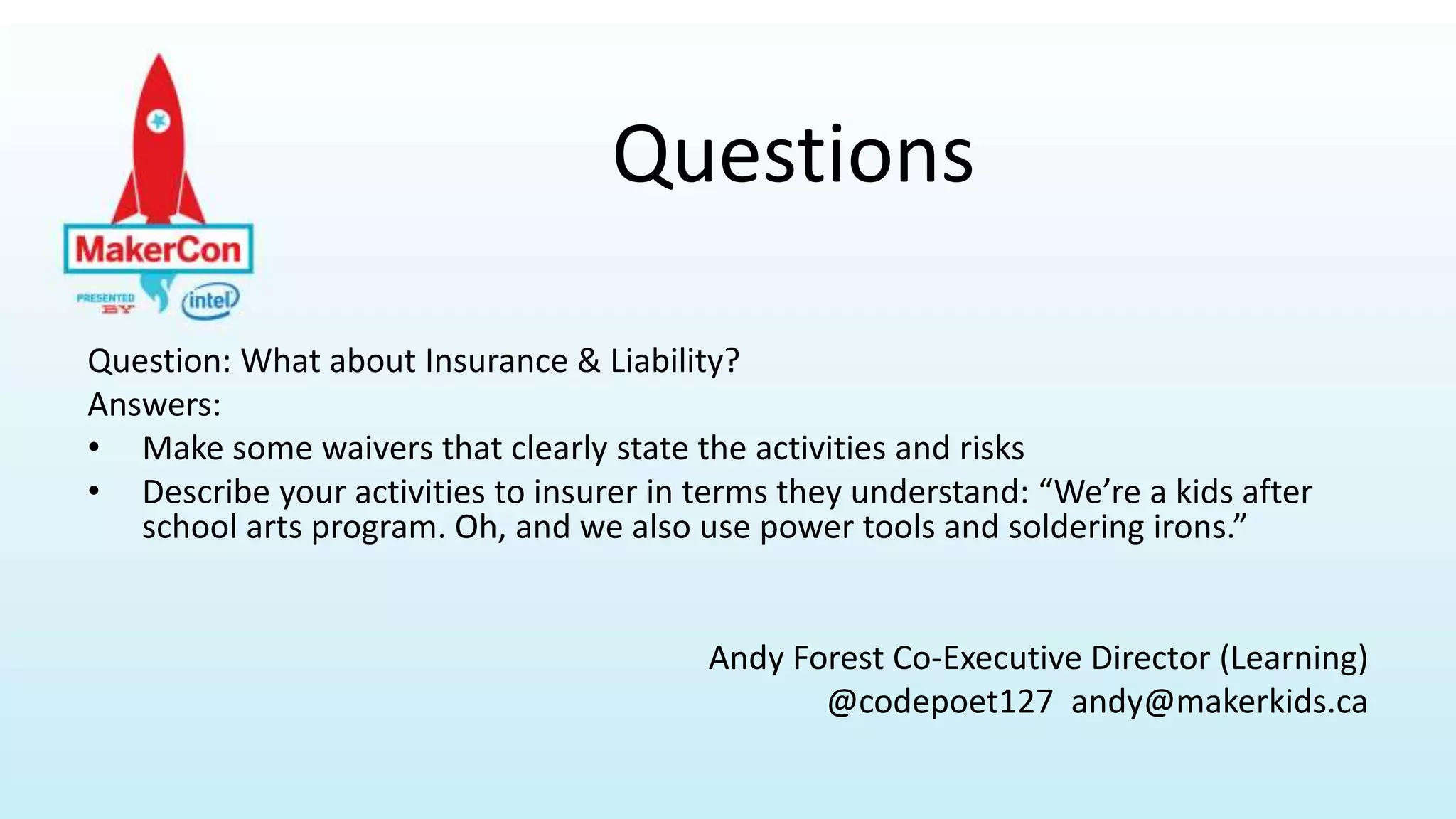 MakerCon
PRESENTED BY intel

Questions

Question: What about Insurance & Liability?
Answers:
• Make some waivers that clearly state the activities and risks
• Describe your activities to insurer in terms they understand: “We’re a kids after school arts program. Oh, and we also use power tools and soldering irons.”

Andy Forest Co-Executive Director (Learning)
@codepoet127 andy@makerkids.ca